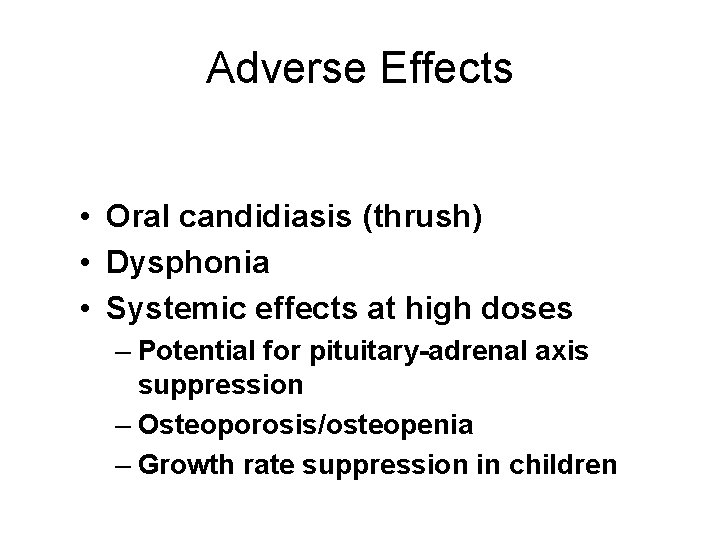 Adverse Effects

• Oral candidiasis (thrush)
• Dysphonia
• Systemic effects at high doses
– Potential for pituitary-adrenal axis suppression
– Osteoporosis/osteopenia
– Growth rate suppression in children